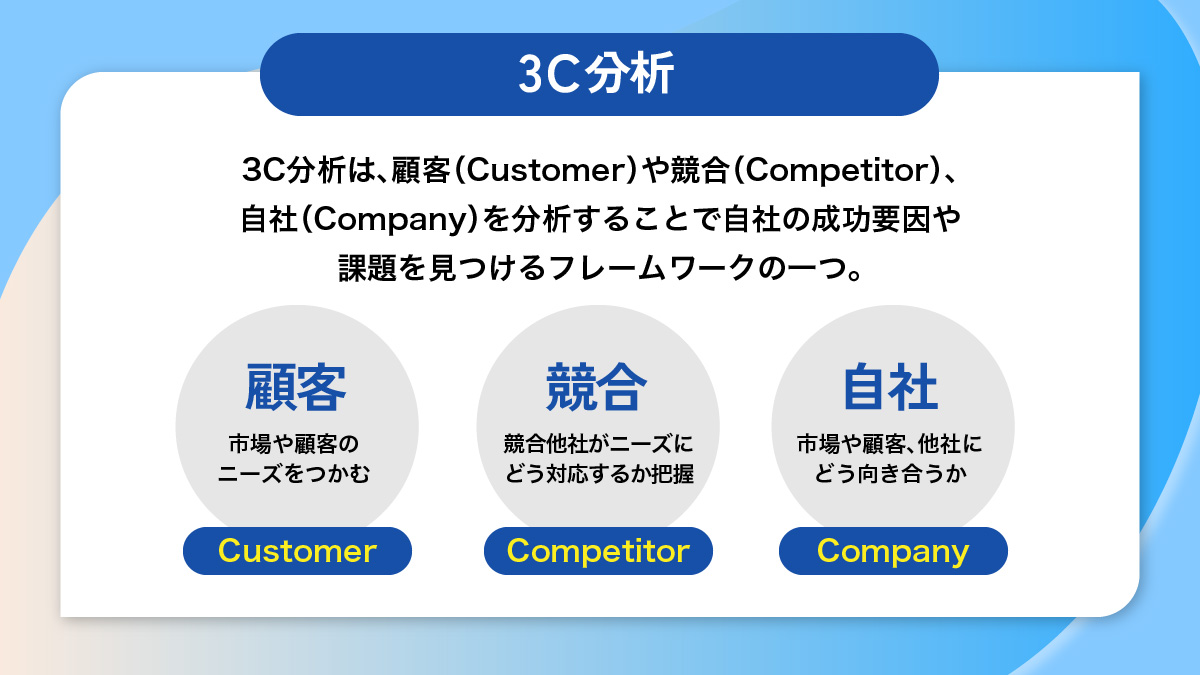 3C分析

3C分析は、顧客(Customer)や競合(Competitor)、自社(Company)を分析することで自社の成功要因や課題を見つけるフレームワークの一つ。

顧客
市場や顧客のニーズをつかむ
Customer

競合
競合他社がニーズにどう対応するか把握
Competitor

自社
市場や顧客、他社にどう向き合うか
Company